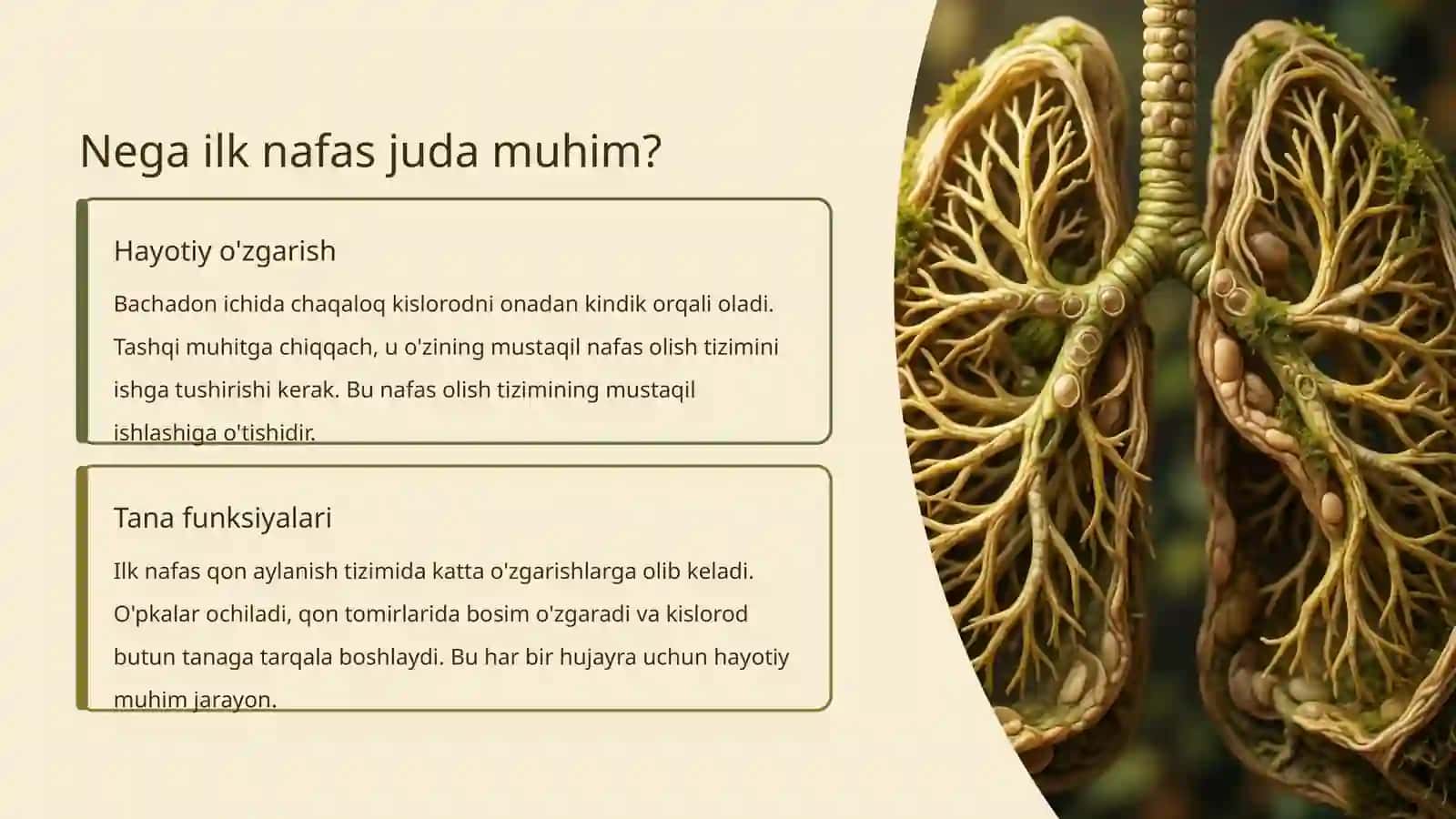 Nega ilk nafas juda muhim?

Hayotiy o'zgarish

Bachadon ichida chaqaloq kislorodni onadan kindik orqali oladi. Tashqi muhitga chiqqach, u o'zining mustaqil nafas olish tizimini ishga tushirishi kerak. Bu nafas olish tizimining mustaqil ishlashiga o'tishidir.

Tana funksiyalari

Ilk nafas qon aylanish tizimida katta o'zgarishlarga olib keladi. O'pkalar ochiladi, qon tomirlarida bosim o'zgaradi va kislorod butun tanaga tarqala boshlaydi. Bu har bir hujayra uchun hayotiy muhim jarayon.